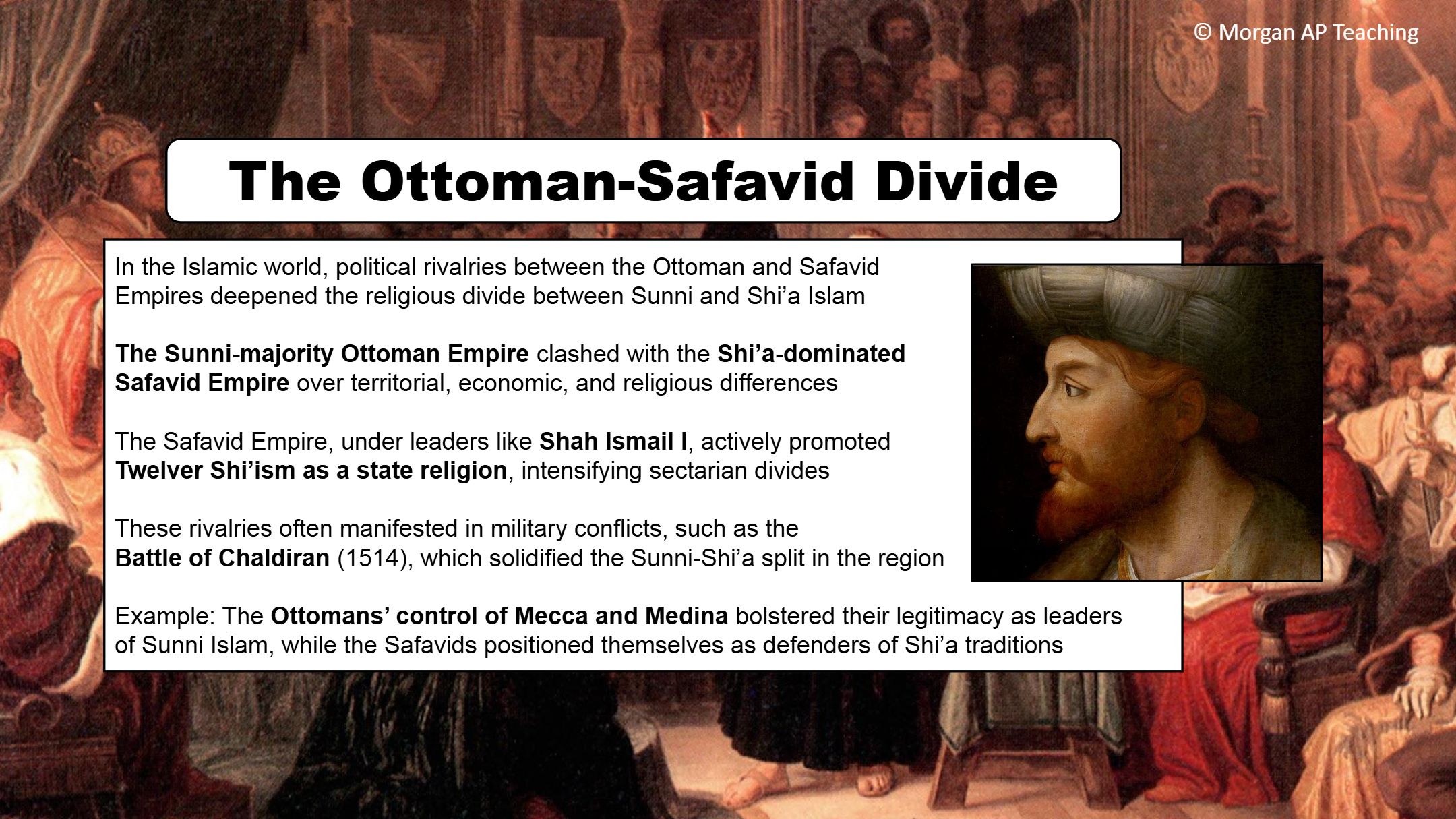 © Morgan AP Teaching

The Ottoman-Safavid Divide

In the Islamic world, political rivalries between the Ottoman and Safavid Empires deepened the religious divide between Sunni and Shi'a Islam

The Sunni-majority Ottoman Empire clashed with the Shi'a-dominated Safavid Empire over territorial, economic, and religious differences

The Safavid Empire, under leaders like Shah Ismail I, actively promoted Twelver Shi'ism as a state religion, intensifying sectarian divides

These rivalries often manifested in military conflicts, such as the Battle of Chaldiran (1514), which solidified the Sunni-Shi'a split in the region

Example: The Ottomans' control of Mecca and Medina bolstered their legitimacy as leaders of Sunni Islam, while the Safavids positioned themselves as defenders of Shi'a traditions